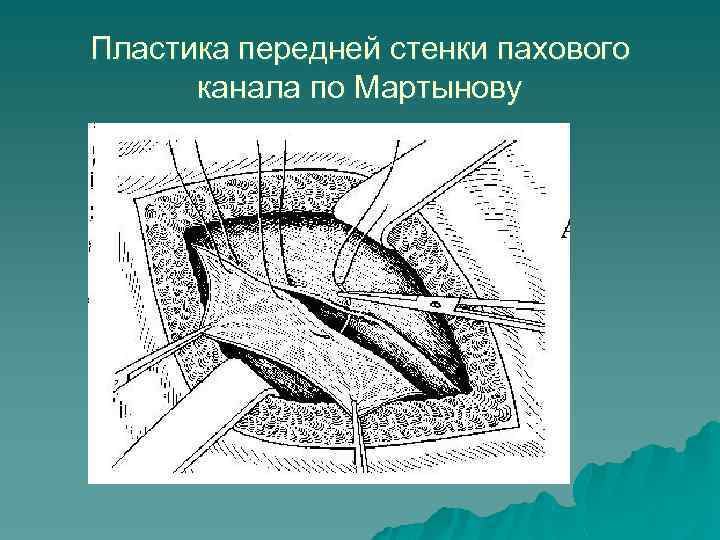 Пластика передней стенки пахового канала по Мартынову